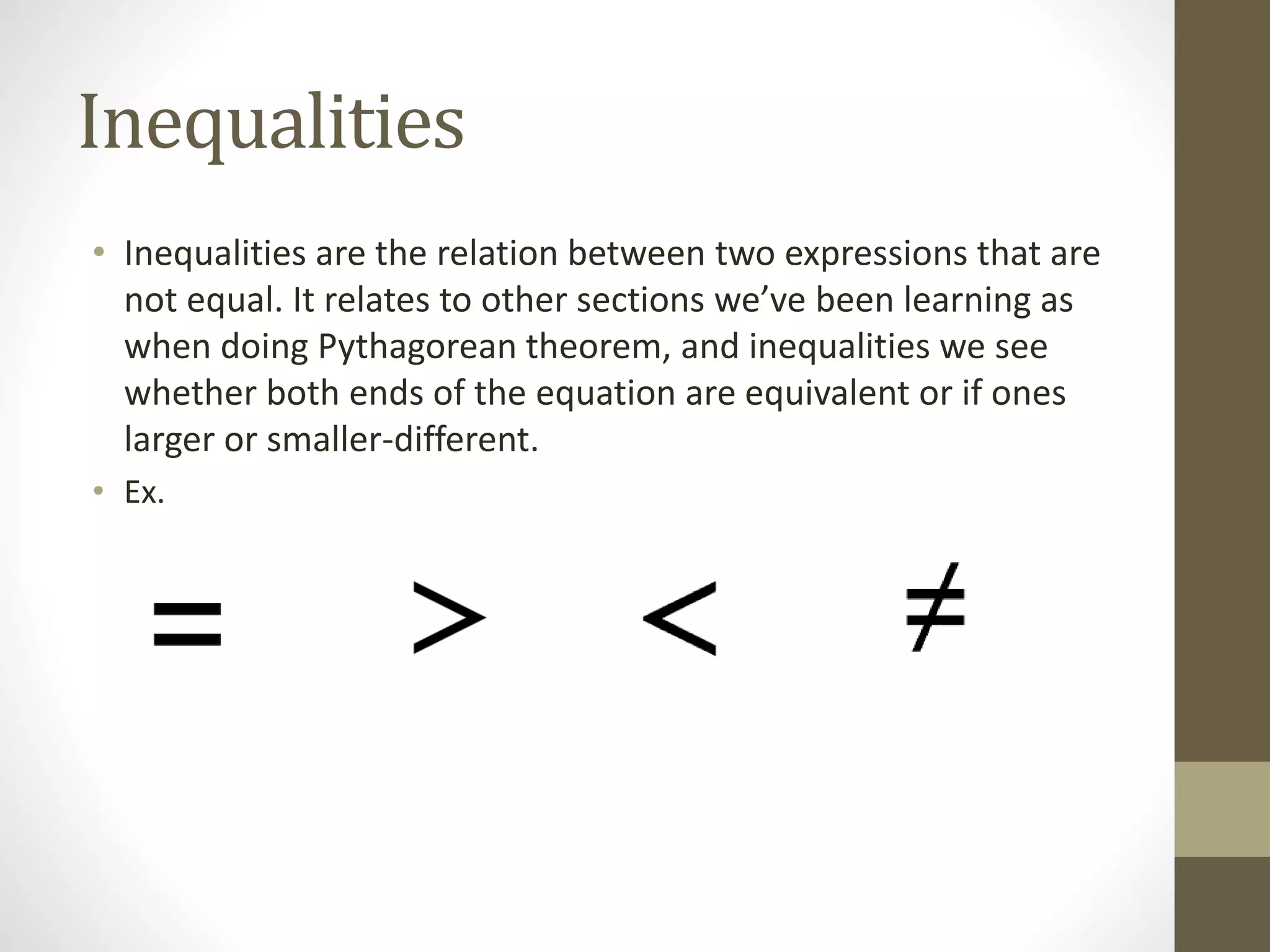 Inequalities

• Inequalities are the relation between two expressions that are not equal. It relates to other sections we've been learning as when doing Pythagorean theorem, and inequalities we see whether both ends of the equation are equivalent or if ones larger or smaller-different.

• Ex.

$=$ $>$ $<$ $\neq$